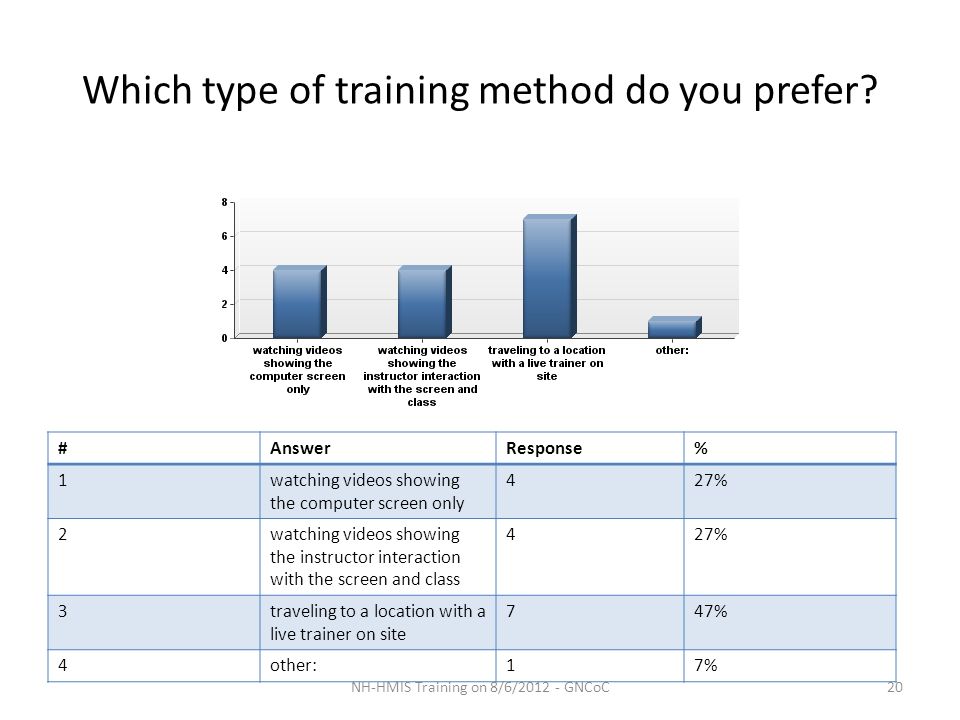 Which type of training method do you prefer?

8
6
4
2
0

watching videos showing the computer screen only

watching videos showing the instructor interaction with the screen and class

traveling to a location with a live trainer on site

other:

| # | Answer | Response | % |
|---|---|---|---|
| 1 | watching videos showing the computer screen only | 4 | 27% |
| 2 | watching videos showing the instructor interaction with the screen and class | 4 | 27% |
| 3 | traveling to a location with a live trainer on site | 7 | 47% |
| 4 | other: | 1 | 7% |

NH-HMIS Training on 8/6/2012 - GNCoC

20